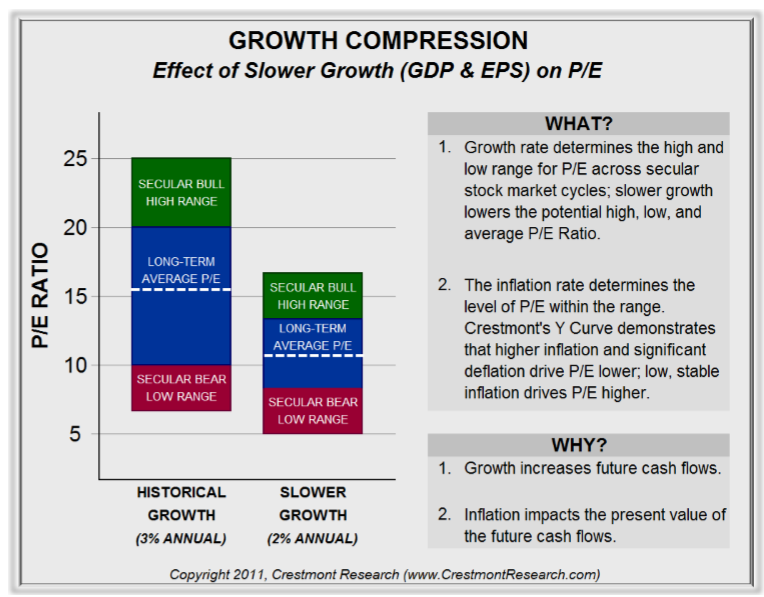 GROWTH COMPRESSION
Effect of Slower Growth (GDP & EPS) on P/E

P/E RATIO

25
20
15
10
5

SECULAR BULL HIGH RANGE
LONG-TERM AVERAGE P/E
SECULAR BEAR LOW RANGE

SECULAR BULL HIGH RANGE
LONG-TERM AVERAGE P/E
SECULAR BEAR LOW RANGE

HISTORICAL GROWTH (3% ANNUAL)

SLOWER GROWTH (2% ANNUAL)

WHAT?

1. Growth rate determines the high and low range for P/E across secular stock market cycles; slower growth lowers the potential high, low, and average P/E Ratio.

2. The inflation rate determines the level of P/E within the range. Crestmont's Y Curve demonstrates that higher inflation and significant deflation drive P/E lower; low, stable inflation drives P/E higher.

WHY?

1. Growth increases future cash flows.

2. Inflation impacts the present value of the future cash flows.

Copyright 2011, Crestmont Research (www.CrestmontResearch.com)